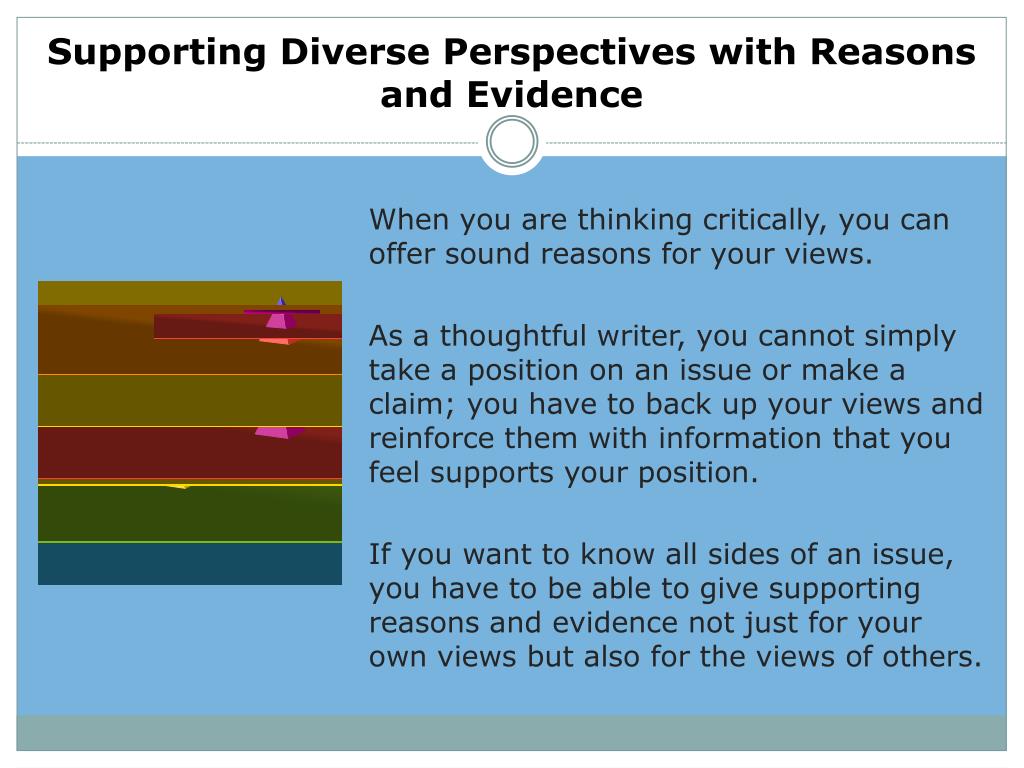 Supporting Diverse Perspectives with Reasons and Evidence

When you are thinking critically, you can offer sound reasons for your views.

As a thoughtful writer, you cannot simply take a position on an issue or make a claim; you have to back up your views and reinforce them with information that you feel supports your position.

If you want to know all sides of an issue, you have to be able to give supporting reasons and evidence not just for your own views but also for the views of others.